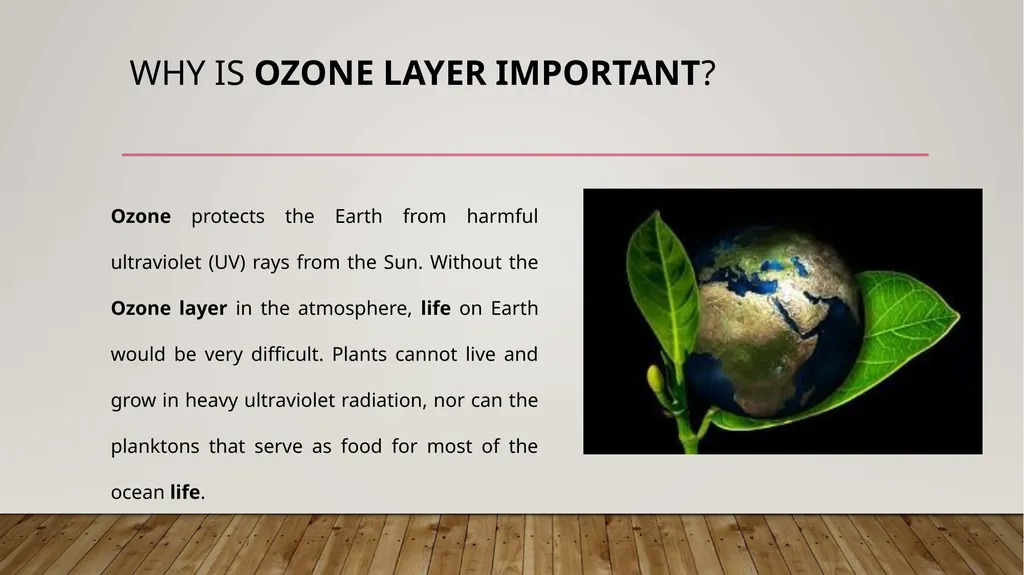 WHY IS OZONE LAYER IMPORTANT?

Ozone protects the Earth from harmful ultraviolet (UV) rays from the Sun. Without the Ozone layer in the atmosphere, life on Earth would be very difficult. Plants cannot live and grow in heavy ultraviolet radiation, nor can the planktons that serve as food for most of the ocean life.